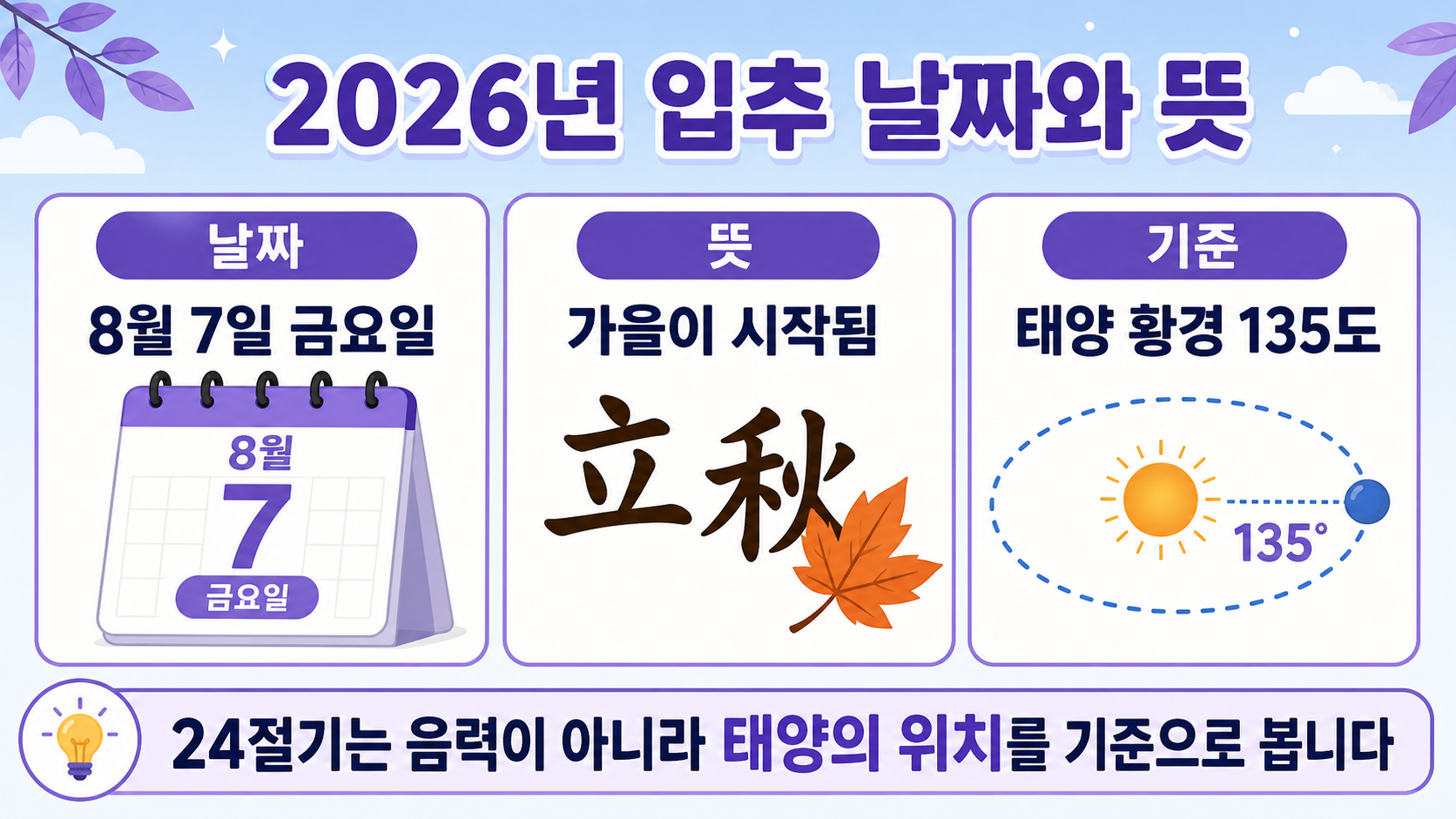 2026년 입추 날짜와 뜻

날짜

8월 7일 금요일

8월
7
금요일

뜻

가을이 시작됨

立秋

기준

태양 황경 135도

135°

24절기는 음력이 아니라 태양의 위치를 기준으로 봅니다